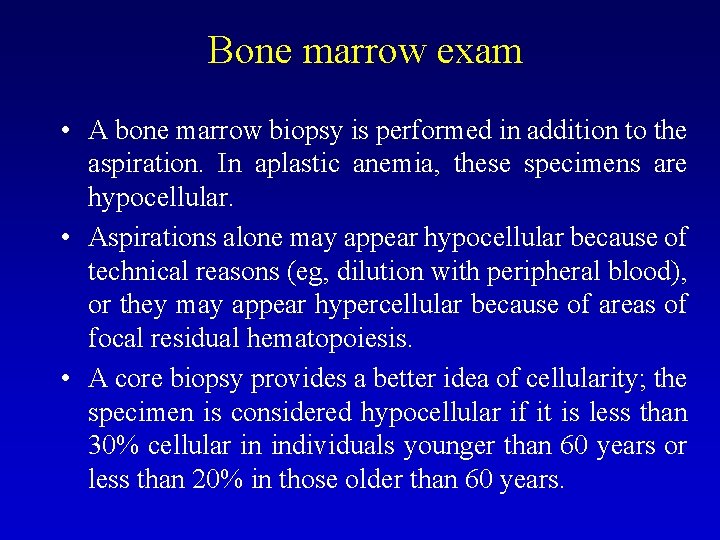 Bone marrow exam

• A bone marrow biopsy is performed in addition to the aspiration. In aplastic anemia, these specimens are hypocellular.

• Aspirations alone may appear hypocellular because of technical reasons (eg, dilution with peripheral blood), or they may appear hypercellular because of areas of focal residual hematopoiesis.

• A core biopsy provides a better idea of cellularity; the specimen is considered hypocellular if it is less than 30% cellular in individuals younger than 60 years or less than 20% in those older than 60 years.